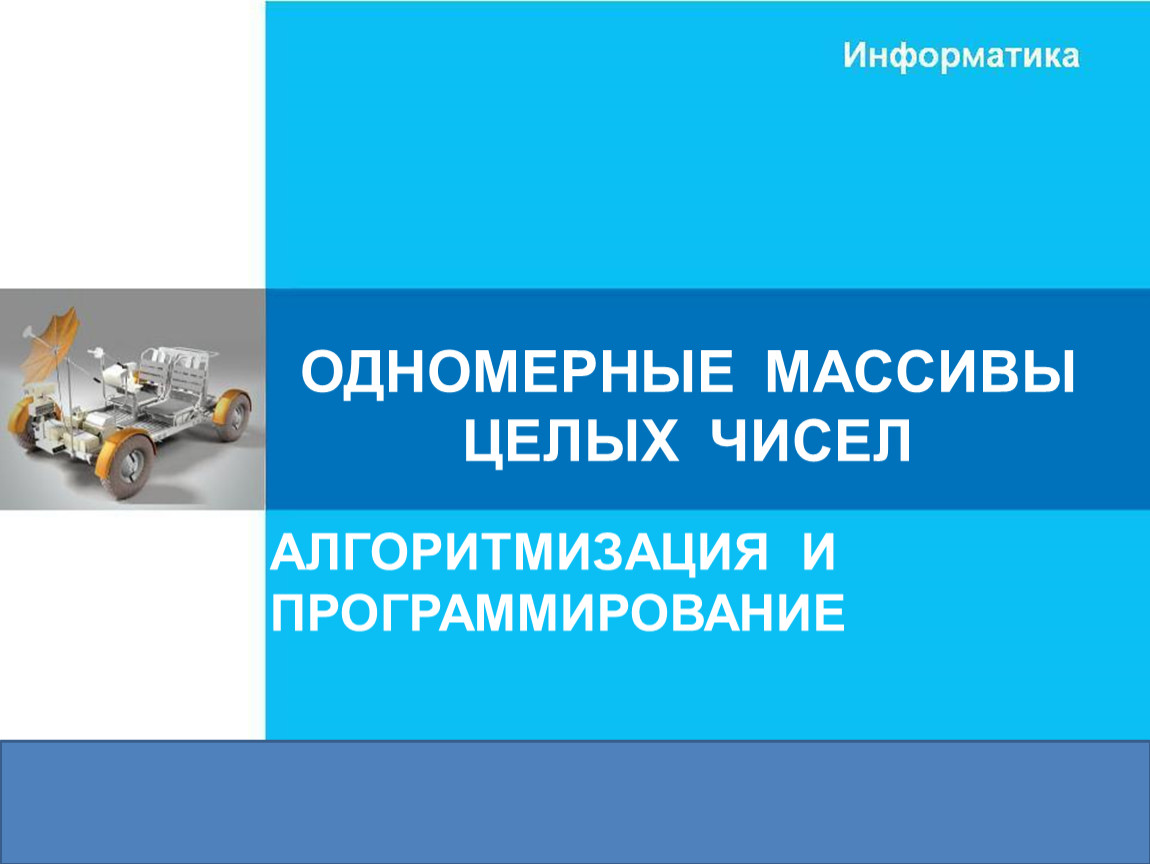 Информатика

ОДНОМЕРНЫЕ МАССИВЫ ЦЕЛЫХ ЧИСЕЛ

АЛГОРИТМИЗАЦИЯ И ПРОГРАММИРОВАНИЕ